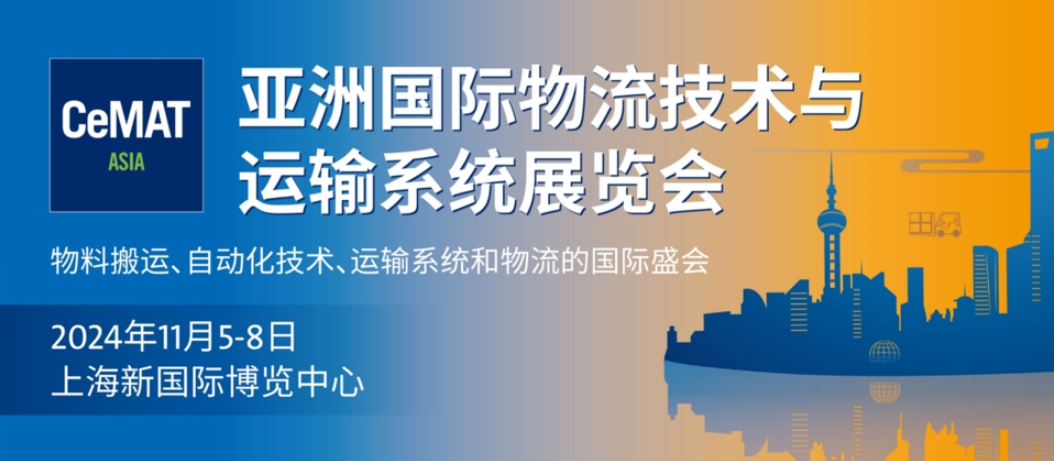 CeMAT
ASIA

亚洲国际物流技术与运输系统展览会

物料搬运、自动化技术、运输系统和物流的国际盛会

2024年11月5-8日
上海新国际博览中心